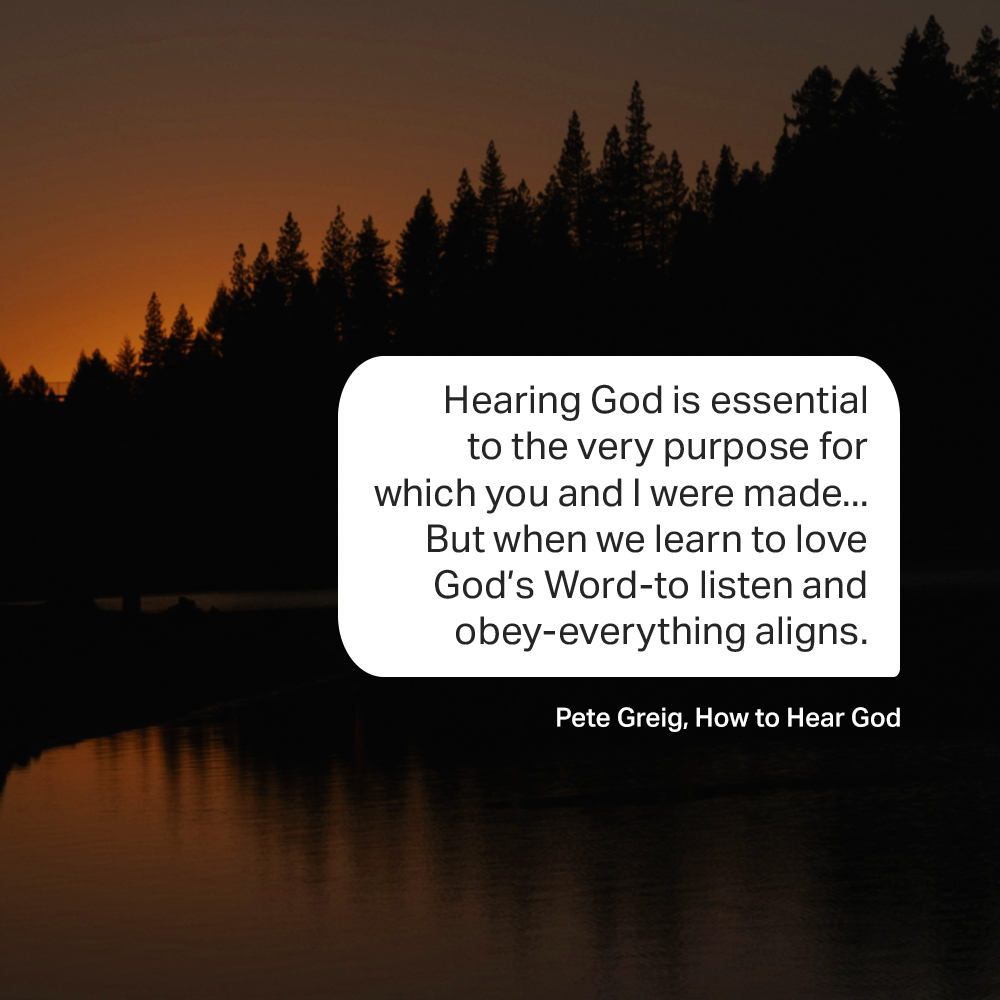 Hearing God is essential to the very purpose for which you and I were made... But when we learn to love God's Word-to listen and obey-everything aligns.

Pete Greig, How to Hear God